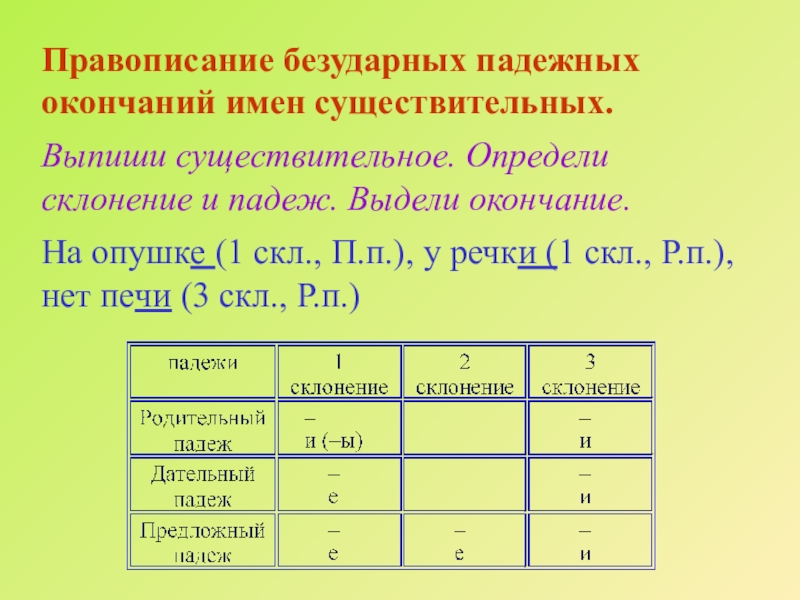 Правописание безударных падежных окончаний имен существительных.

Выпиши существительное. Определи склонение и падеж. Выдели окончание.

На опушке (1 скл., П.п.), у речки (1 скл., Р.п.), нет печи (3 скл., Р.п.)

| падежи | 1 склонение | 2 склонение | 3 склонение |
|---|---|---|---|
| Родительный падеж | – и (–ы) | | – и |
| Дательный падеж | – е | | – и |
| Предложный падеж | – е | – е | – и |